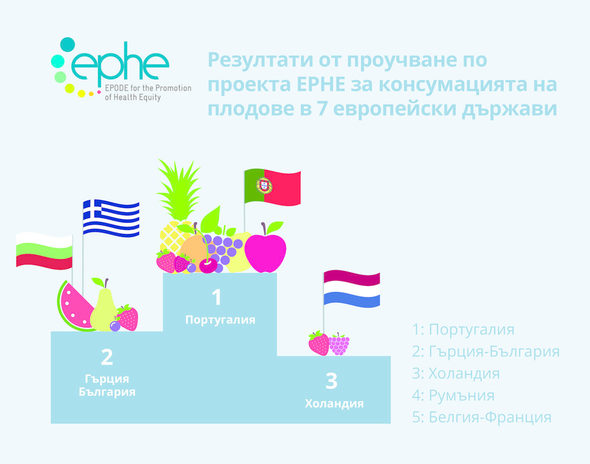 ephe
EPODE for the Promotion of Health Equity

Резултати от проучване по проекта EPHE за консумацията на плодове в 7 европейски държави

1
Португалия

2
Гърция
България

3
Холандия

1: Португалия
2: Гърция-България
3: Холандия
4: Румъния
5: Белгия-Франция